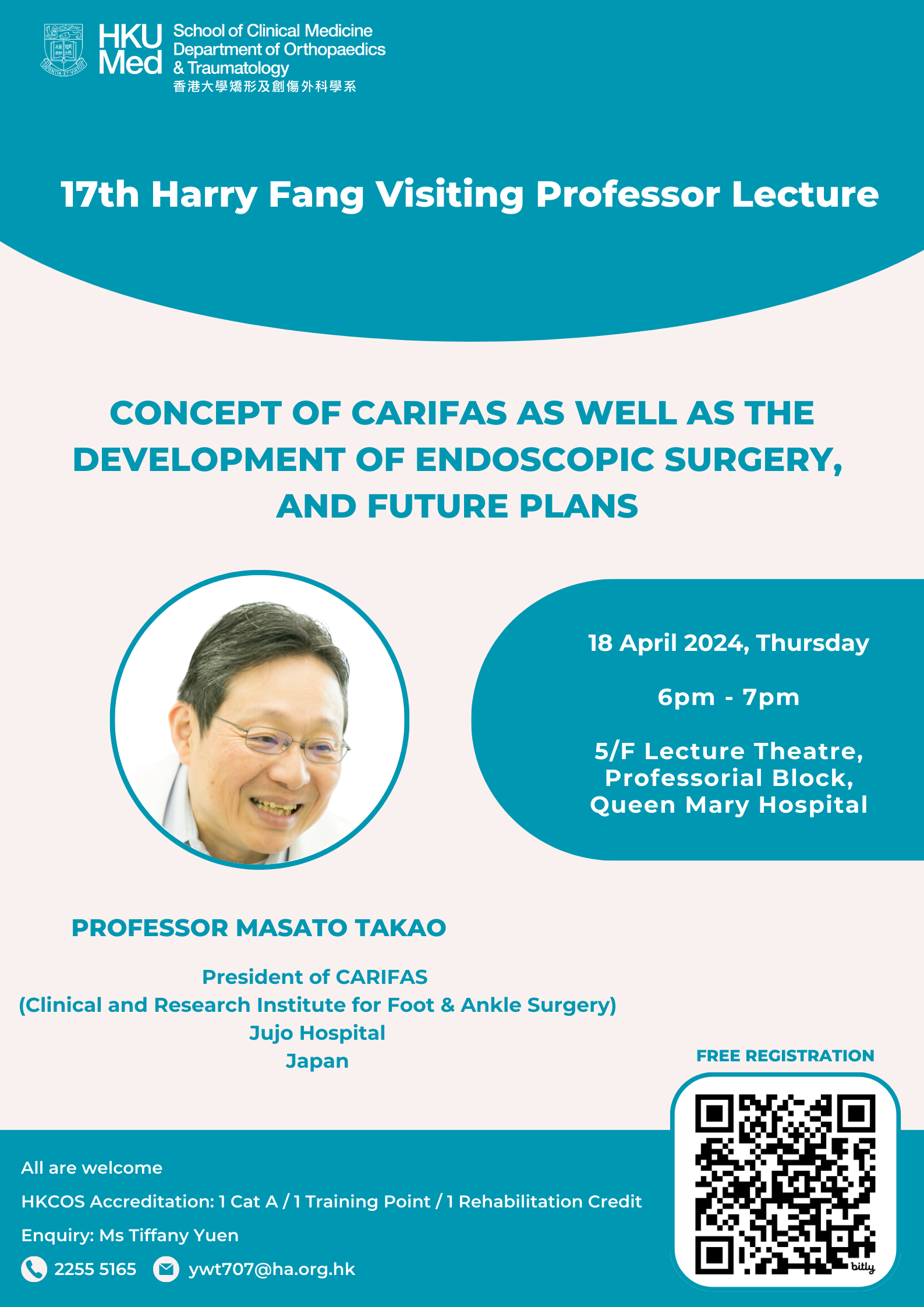 HKU Med

School of Clinical Medicine
Department of Orthopaedics & Traumatology
香港大學矯形及創傷外科學系

17th Harry Fang Visiting Professor Lecture

CONCEPT OF CARIFAS AS WELL AS THE DEVELOPMENT OF ENDOSCOPIC SURGERY, AND FUTURE PLANS

18 April 2024, Thursday

6pm - 7pm

5/F Lecture Theatre, Professorial Block, Queen Mary Hospital

PROFESSOR MASATO TAKAO

President of CARIFAS
(Clinical and Research Institute for Foot & Ankle Surgery)
Jujo Hospital
Japan

FREE REGISTRATION

bitly

All are welcome

HKCOS Accreditation: 1 Cat A / 1 Training Point / 1 Rehabilitation Credit

Enquiry: Ms Tiffany Yuen

2255 5165 ywt707@ha.org.hk